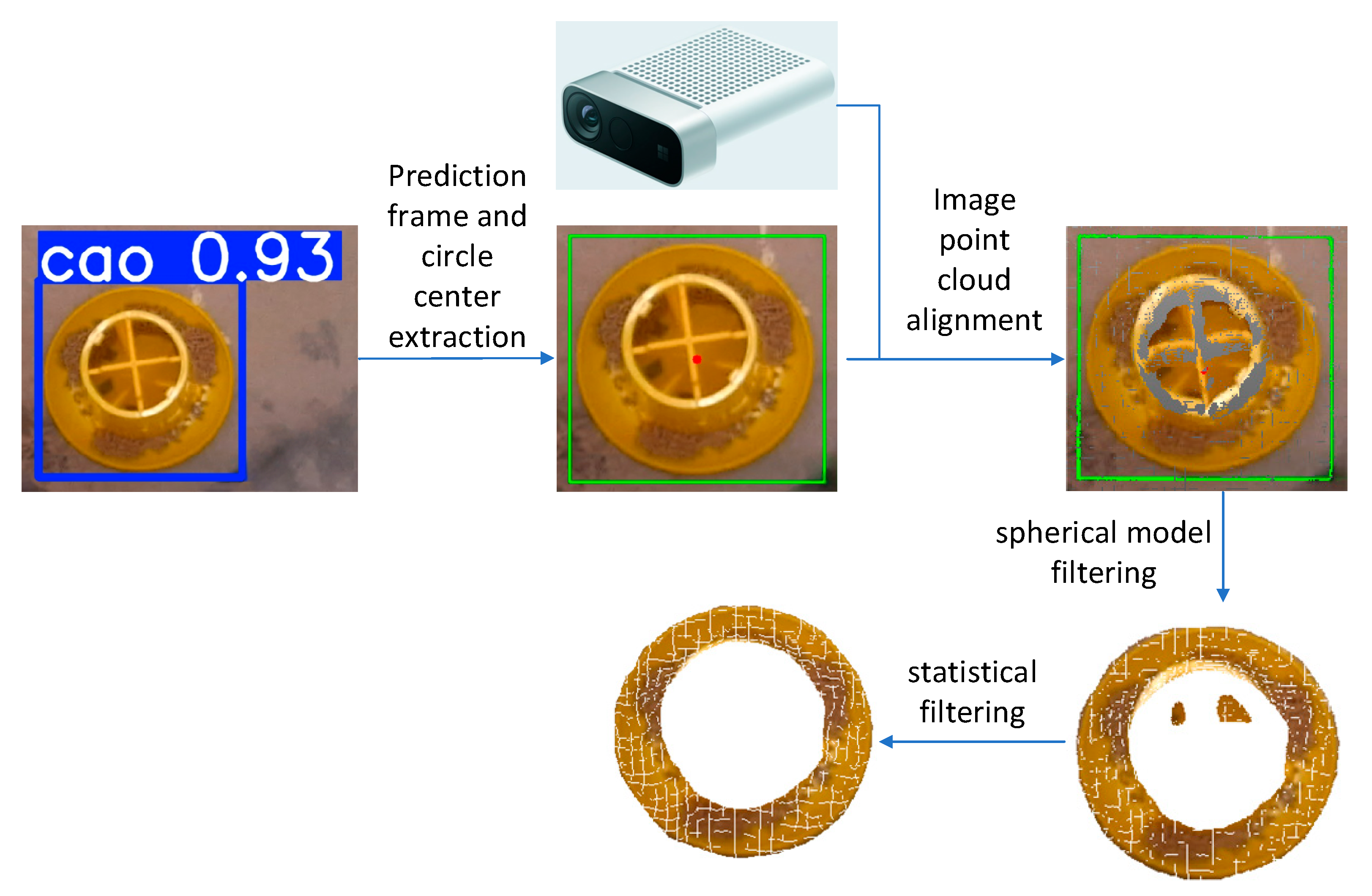 cao 0.93

Prediction frame and circle center extraction

Image point cloud alignment

spherical model filtering

statistical filtering